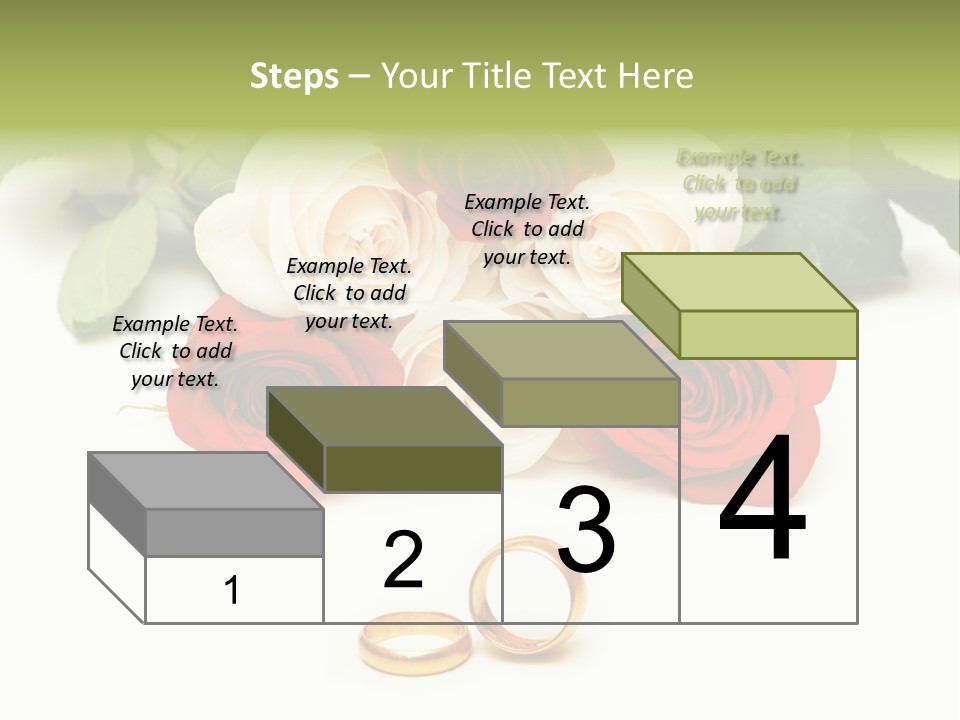 Steps – Your Title Text Here

Example Text. Click to add your text.

Example Text. Click to add your text.

Example Text. Click to add your text.

Example Text. Click to add your text.

1

2

3

4